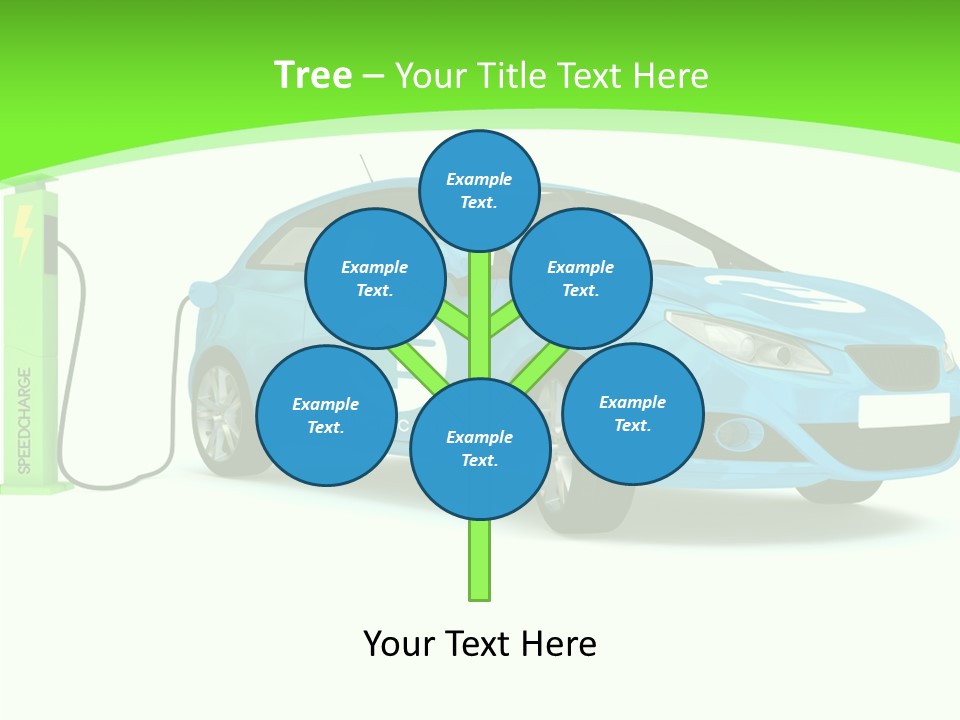 Tree – Your Title Text Here

SPEEDCHARGE

Example Text.

Example Text.

Example Text.

Example Text.

Example Text.

Example Text.

Your Text Here